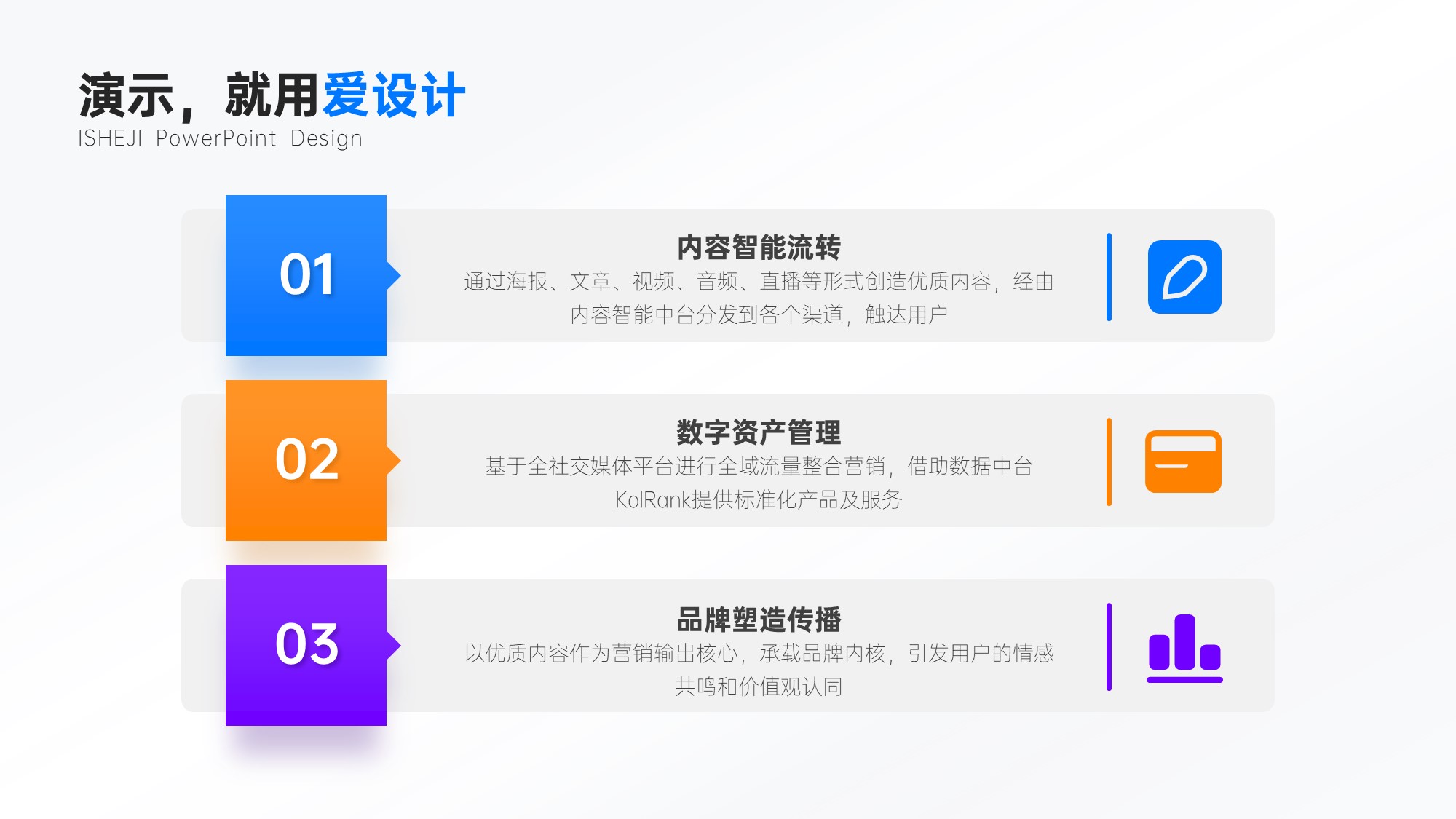 演示，就用爱设计
ISHEJI PowerPoint Design

01

内容智能流转
通过海报、文章、视频、音频、直播等形式创造优质内容，经由内容智能中台分发到各个渠道，触达用户

02

数字资产管理
基于全社交媒体平台进行全域流量整合营销，借助数据中台KolRank提供标准化产品及服务

03

品牌塑造传播
以优质内容作为营销输出核心，承载品牌内核，引发用户的情感共鸣和价值观认同